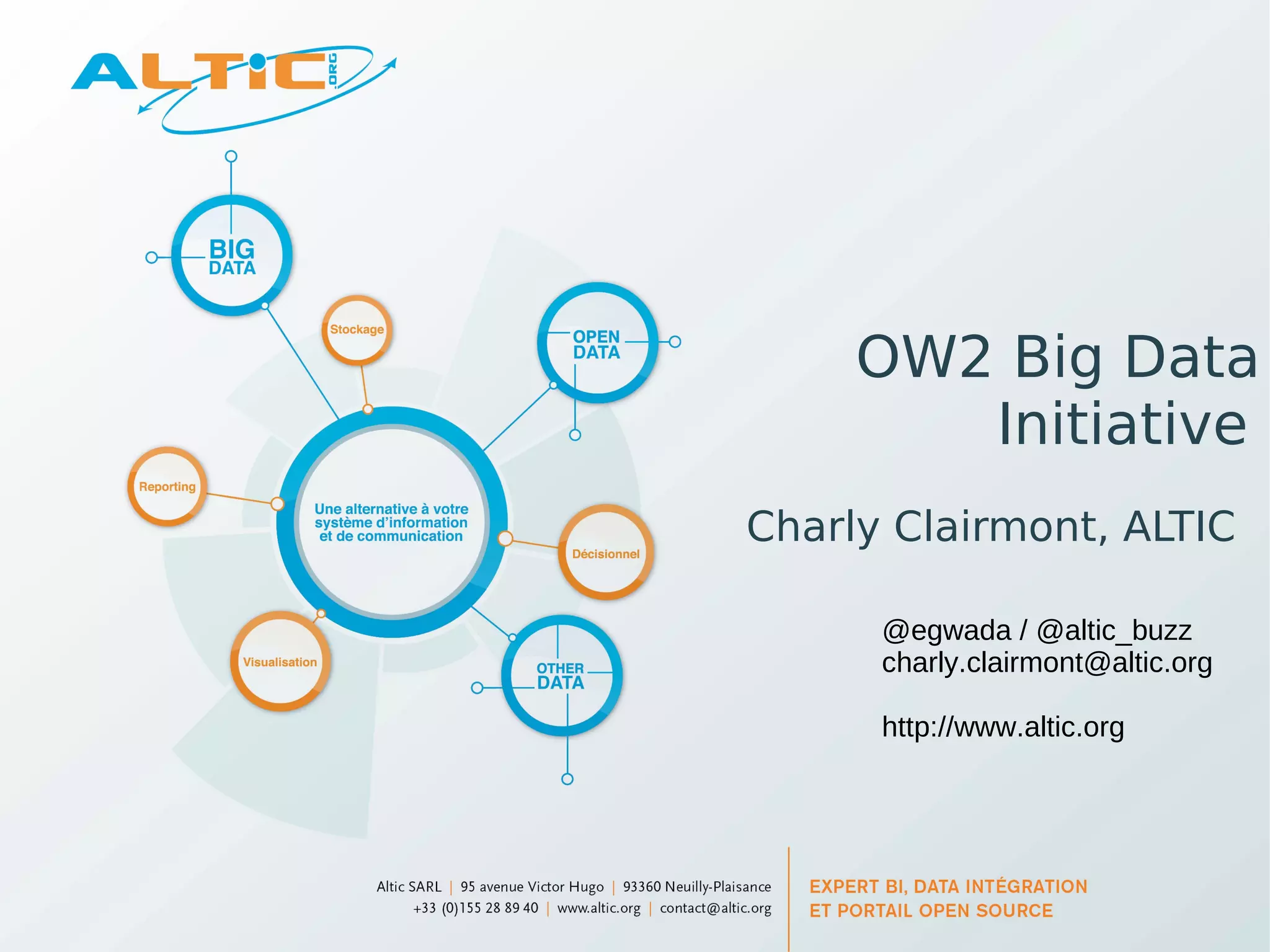 ALTIC .ORG

BIG DATA

Stockage

OPEN DATA

Reporting

Une alternative à votre système d'information et de communication

Décisionnel

Visualisation

OTHER DATA

OW2 Big Data Initiative

Charly Clairmont, ALTIC

@egwada / @altic_buzz
charly.clairmont@altic.org

http://www.altic.org

Altic SARL | 95 avenue Victor Hugo | 93360 Neuilly-Plaisance
+33 (0)155 28 89 40 | www.altic.org | contact@altic.org

EXPERT BI, DATA INTÉGRATION
ET PORTAIL OPEN SOURCE